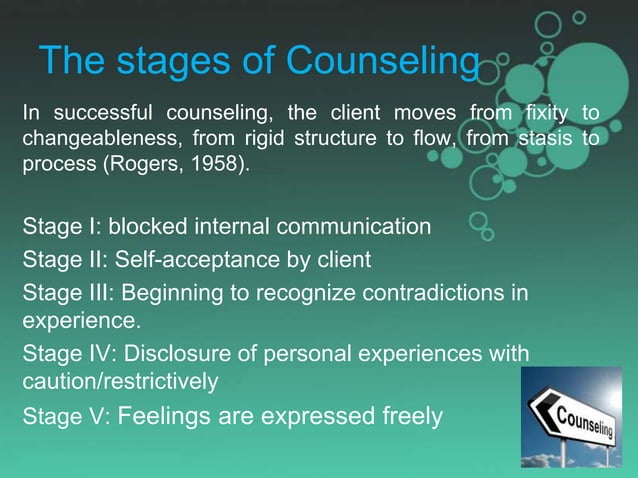 The stages of Counseling

In successful counseling, the client moves from fixity to changeableness, from rigid structure to flow, from stasis to process (Rogers, 1958).

Stage I: blocked internal communication
Stage II: Self-acceptance by client
Stage III: Beginning to recognize contradictions in experience.
Stage IV: Disclosure of personal experiences with caution/restrictively
Stage V: Feelings are expressed freely

Counseling